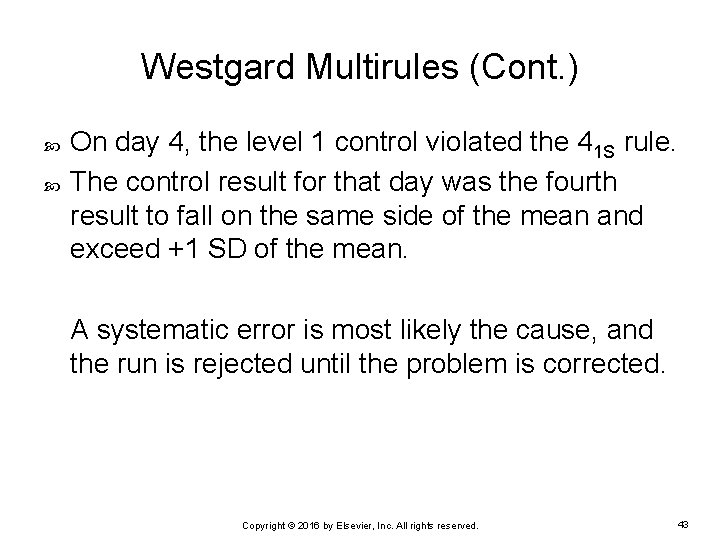 Westgard Multirules (Cont.)

On day 4, the level 1 control violated the $4_{1S}$ rule.

The control result for that day was the fourth result to fall on the same side of the mean and exceed +1 SD of the mean.

A systematic error is most likely the cause, and the run is rejected until the problem is corrected.

Copyright © 2016 by Elsevier, Inc. All rights reserved.

43